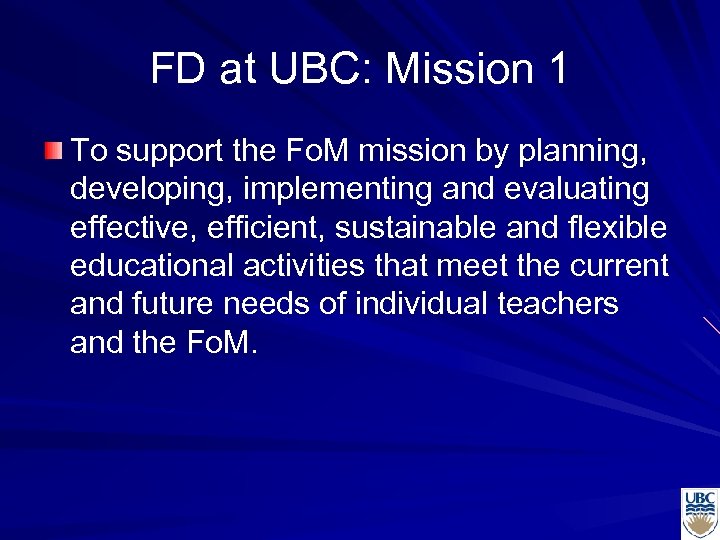 FD at UBC: Mission 1

To support the FoM mission by planning, developing, implementing and evaluating effective, efficient, sustainable and flexible educational activities that meet the current and future needs of individual teachers and the FoM.

UBC